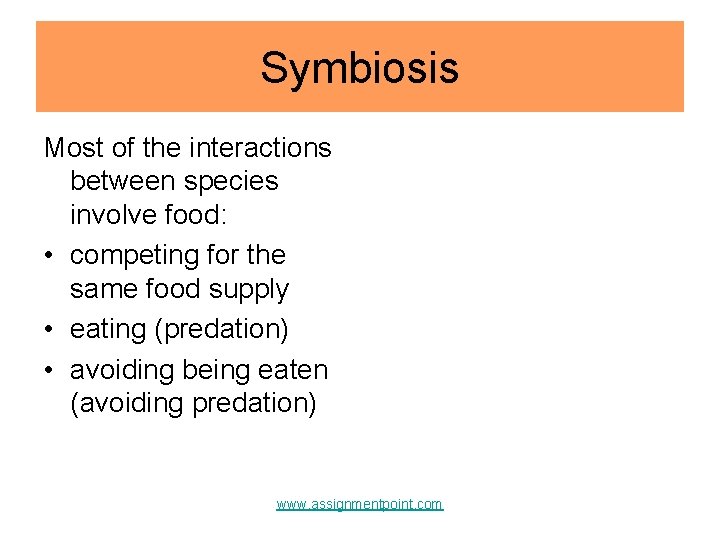 Symbiosis

Most of the interactions between species involve food:

• competing for the same food supply
• eating (predation)
• avoiding being eaten (avoiding predation)

www.assignmentpoint.com